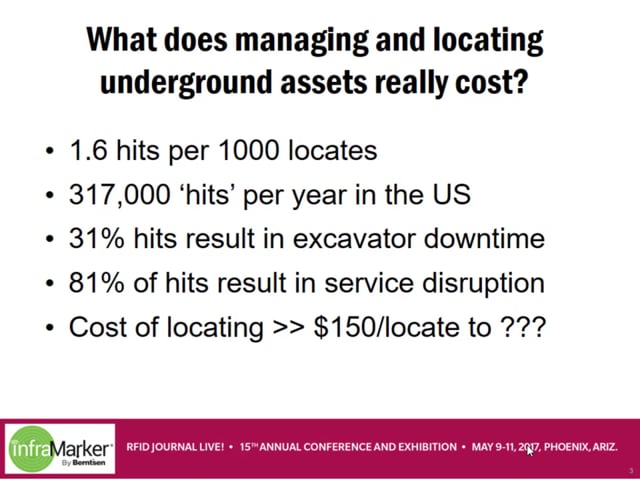 What does managing and locating underground assets really cost?

• 1.6 hits per 1000 locates
• 317,000 'hits' per year in the US
• 31% hits result in excavator downtime
• 81% of hits result in service disruption
• Cost of locating >> $150/locate to ???

infraMarker® By Berntsen

RFID JOURNAL LIVE! • 15TH ANNUAL CONFERENCE AND EXHIBITION • MAY 9-11, 2017, PHOENIX, ARIZ.

3